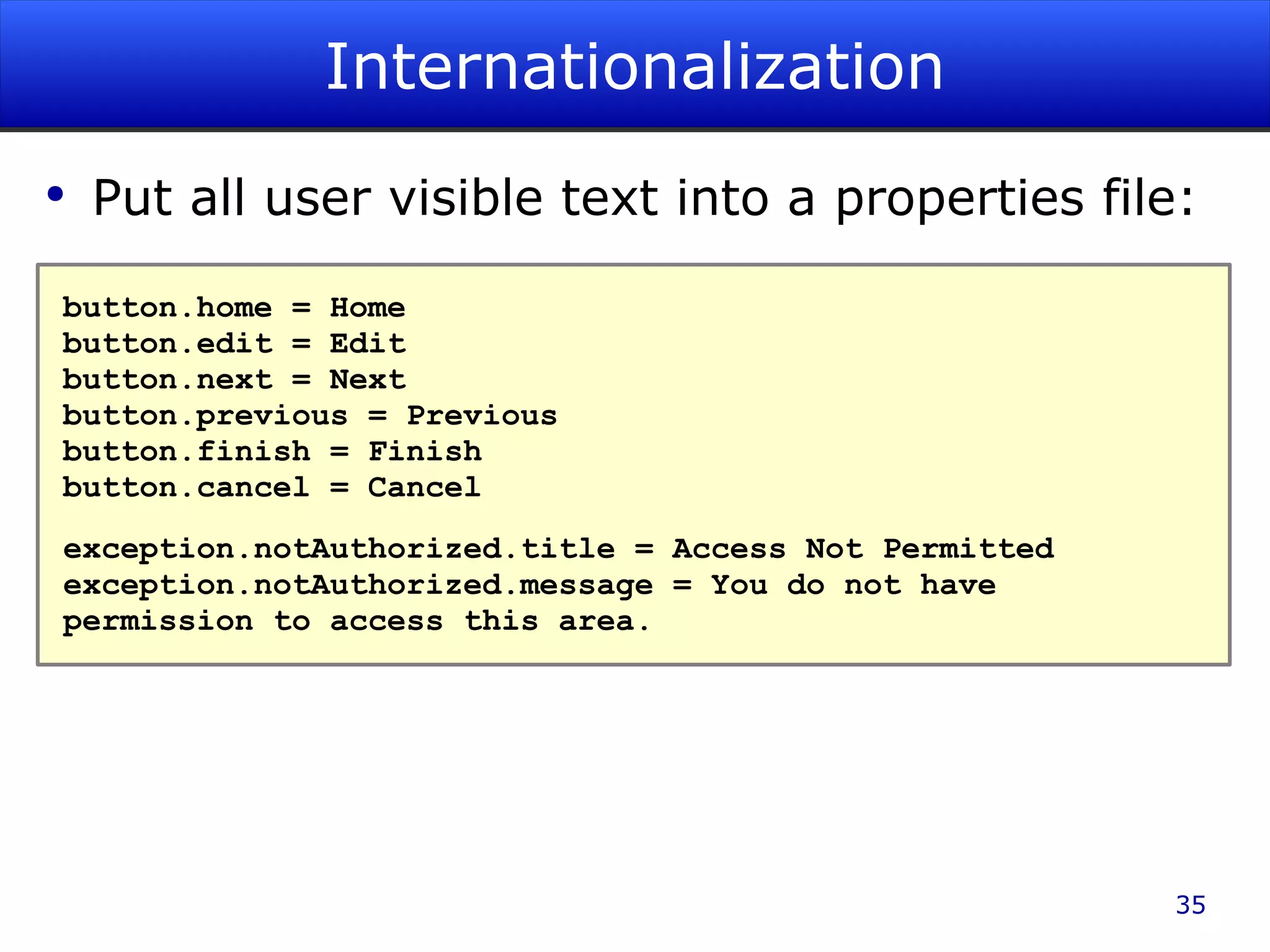 Internationalization

• Put all user visible text into a properties file:

button.home = Home
button.edit = Edit
button.next = Next
button.previous = Previous
button.finish = Finish
button.cancel = Cancel

exception.notAuthorized.title = Access Not Permitted
exception.notAuthorized.message = You do not have permission to access this area.

35